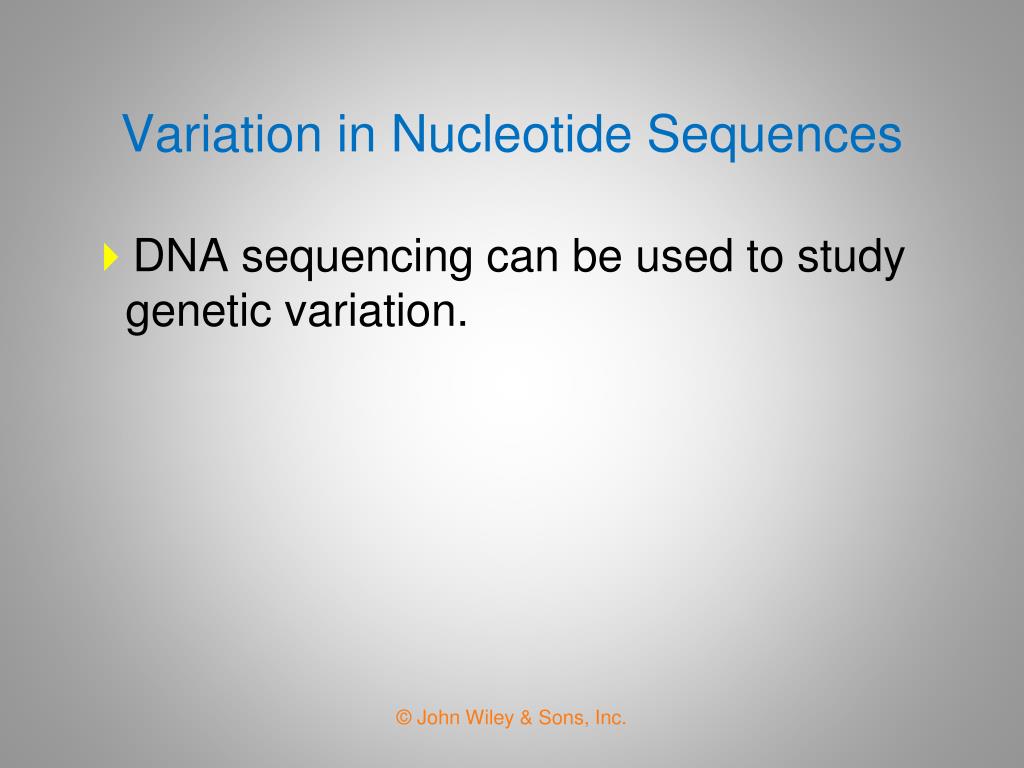 Variation in Nucleotide Sequences

DNA sequencing can be used to study genetic variation.

© John Wiley & Sons, Inc.